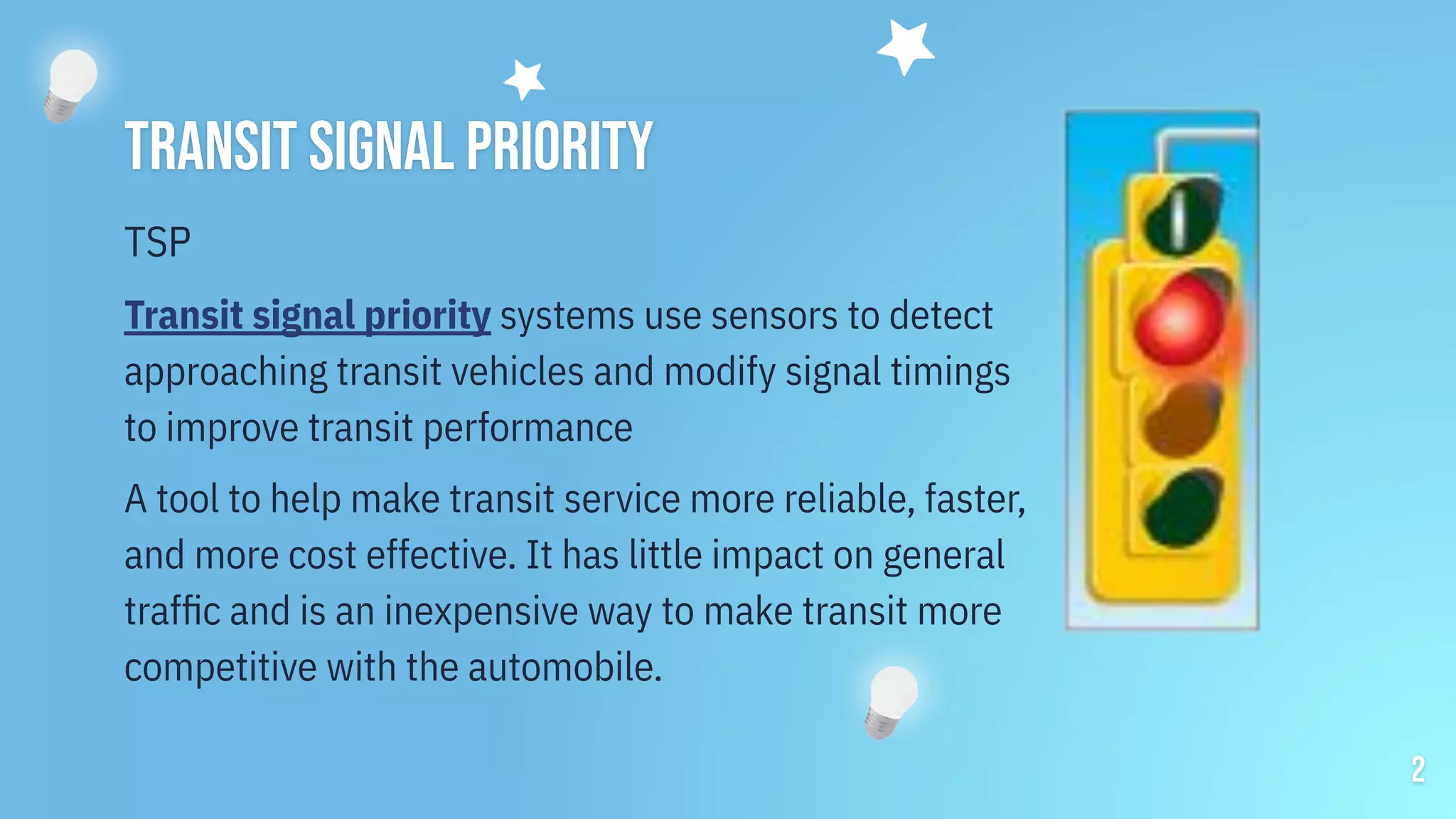 TRANSIT SIGNAL PRIORITY

TSP

Transit signal priority systems use sensors to detect approaching transit vehicles and modify signal timings to improve transit performance

A tool to help make transit service more reliable, faster, and more cost effective. It has little impact on general traffic and is an inexpensive way to make transit more competitive with the automobile.

2